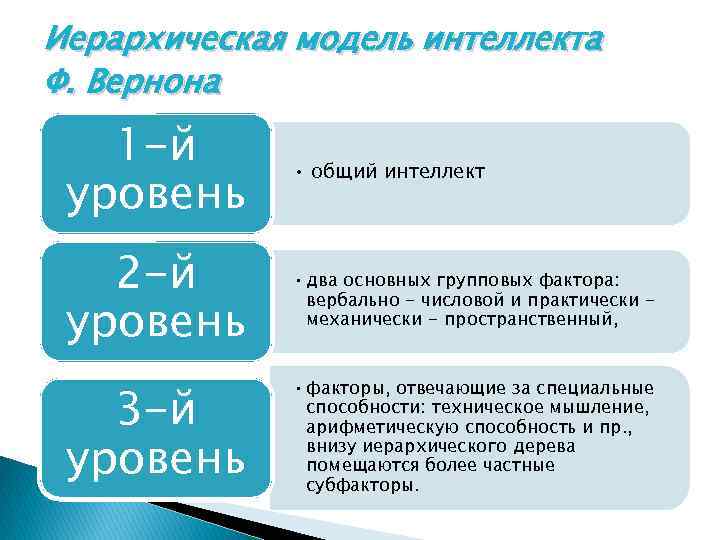 Иерархическая модель интеллекта Ф. Вернона

1-й уровень

• общий интеллект

2-й уровень

• два основных групповых фактора: вербально – числовой и практически – механически – пространственный,

3-й уровень

• факторы, отвечающие за специальные способности: техническое мышление, арифметическую способность и пр., внизу иерархического дерева помещаются более частные субфакторы.